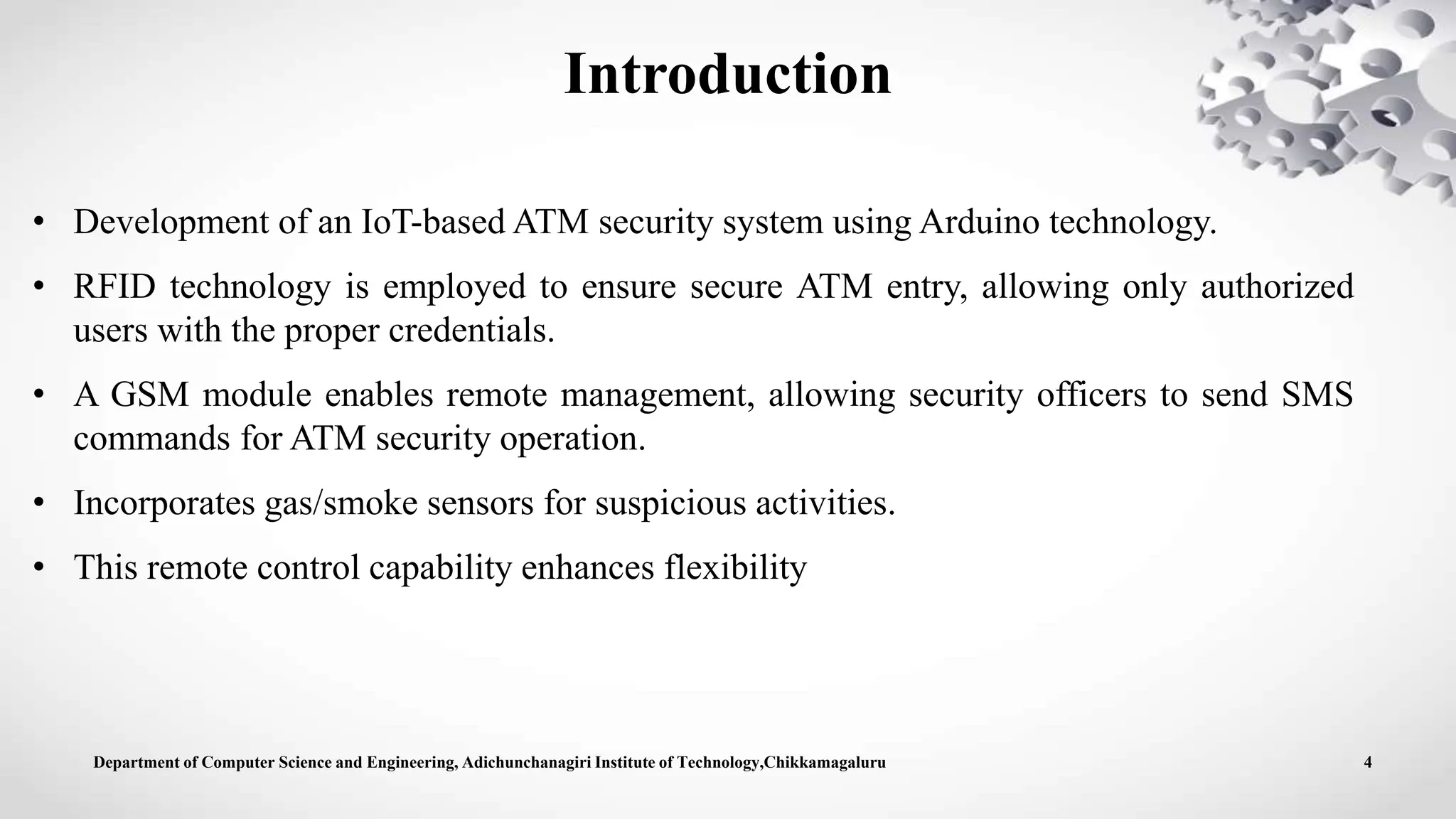 Introduction

• Development of an IoT-based ATM security system using Arduino technology.

• RFID technology is employed to ensure secure ATM entry, allowing only authorized users with the proper credentials.

• A GSM module enables remote management, allowing security officers to send SMS commands for ATM security operation.

• Incorporates gas/smoke sensors for suspicious activities.

• This remote control capability enhances flexibility

Department of Computer Science and Engineering, Adichunchanagiri Institute of Technology,Chikkamagaluru

4